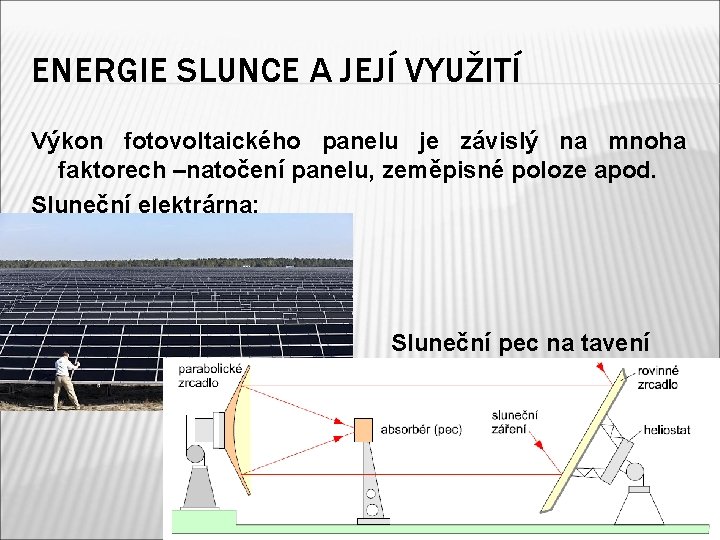 ENERGIE SLUNCE A JEJÍ VYUŽITÍ

Výkon fotovoltaického panelu je závislý na mnoha faktorech –natočení panelu, zeměpisné poloze apod.

Sluneční elektrárna:

Sluneční pec na tavení

parabolické zrcadlo

absorbér (pec)

sluneční záření

rovinné zrcadlo

heliostat